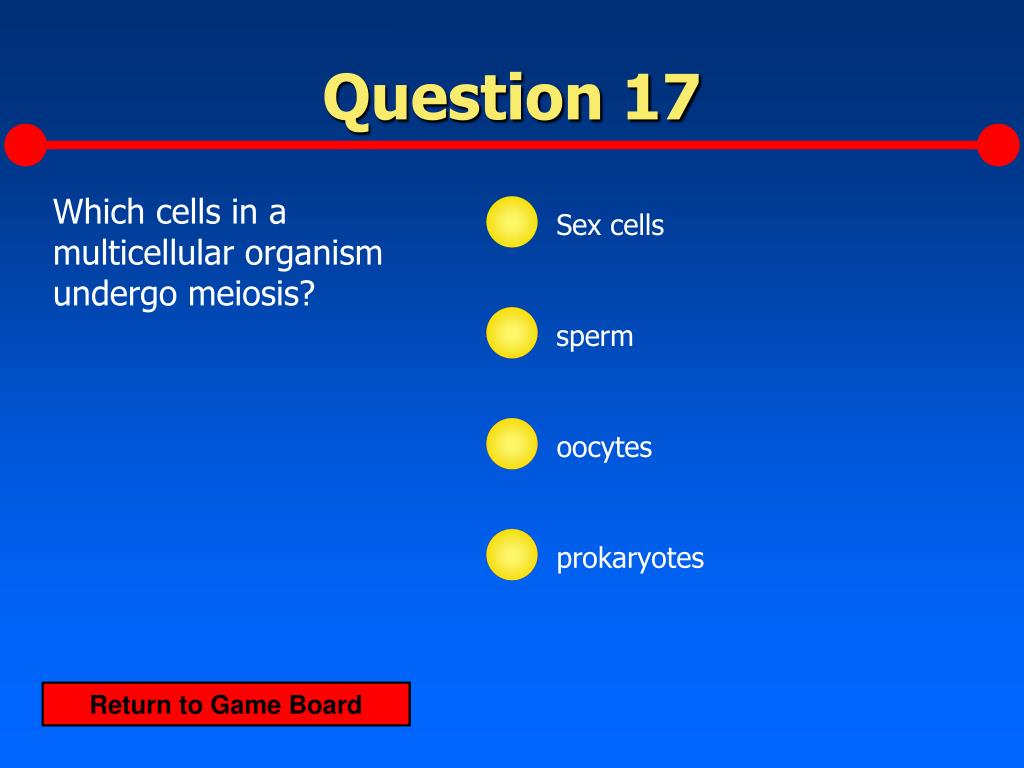 Question 17

Which cells in a multicellular organism undergo meiosis?

Sex cells

sperm

oocytes

prokaryotes

Return to Game Board